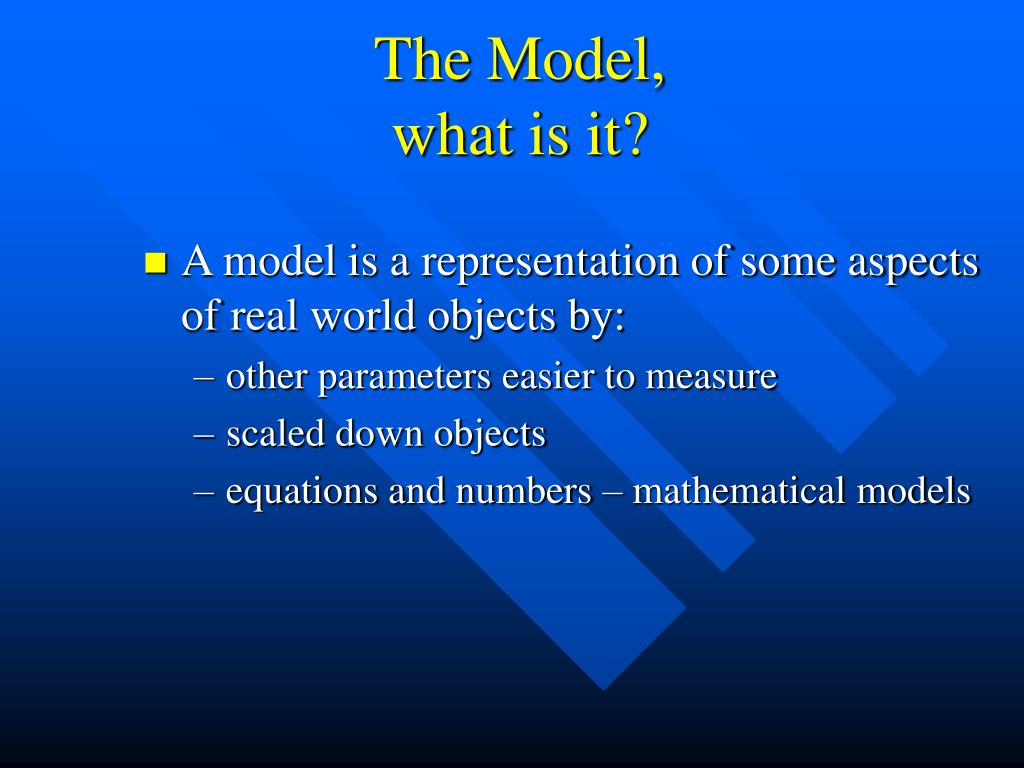 The Model,
what is it?

A model is a representation of some aspects of real world objects by:

– other parameters easier to measure
– scaled down objects
– equations and numbers – mathematical models